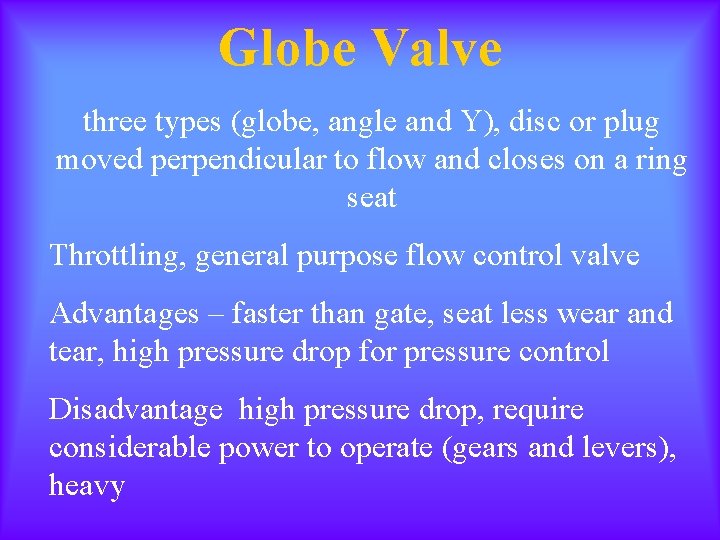 Globe Valve

three types (globe, angle and Y), disc or plug moved perpendicular to flow and closes on a ring seat

Throttling, general purpose flow control valve

Advantages – faster than gate, seat less wear and tear, high pressure drop for pressure control

Disadvantage  high pressure drop, require considerable power to operate (gears and levers), heavy